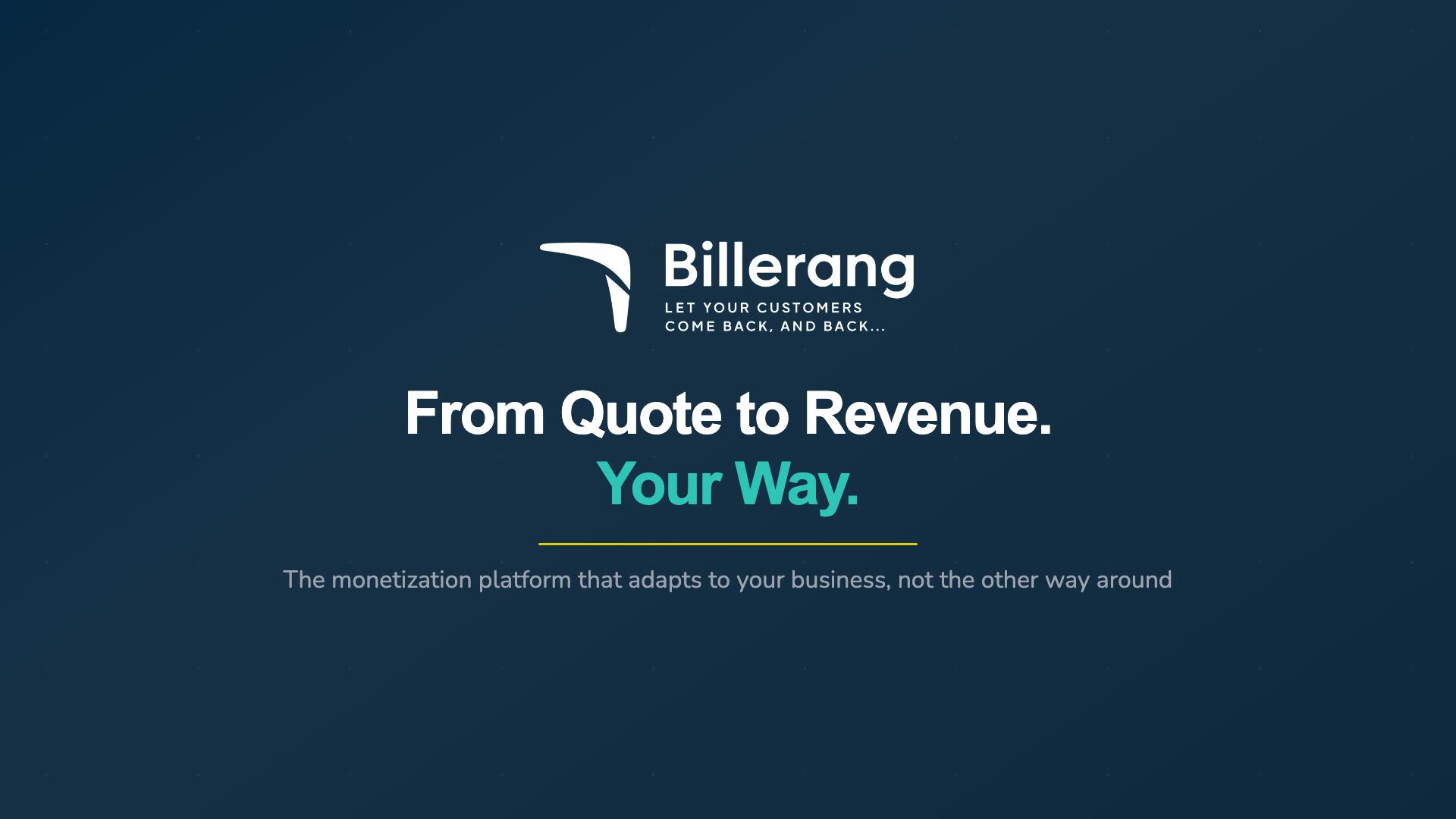 Billerang
LET YOUR CUSTOMERS
COME BACK, AND BACK...

From Quote to Revenue.
Your Way.

The monetization platform that adapts to your business, not the other way around